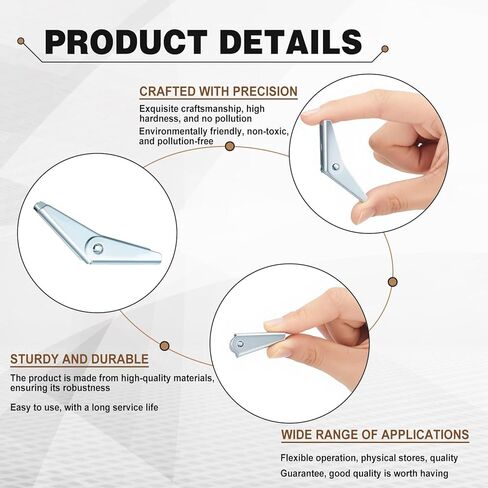 PRODUCT DETAILS

CRAFTED WITH PRECISION

Exquisite craftsmanship, high hardness, and no pollution

Environmentally friendly, non-toxic, and pollution-free

STURDY AND DURABLE

The product is made from high-quality materials, ensuring its robustness

Easy to use, with a long service life

WIDE RANGE OF APPLICATIONS

Flexible operation, physical stores, quality

Guarantee, good quality is worth having